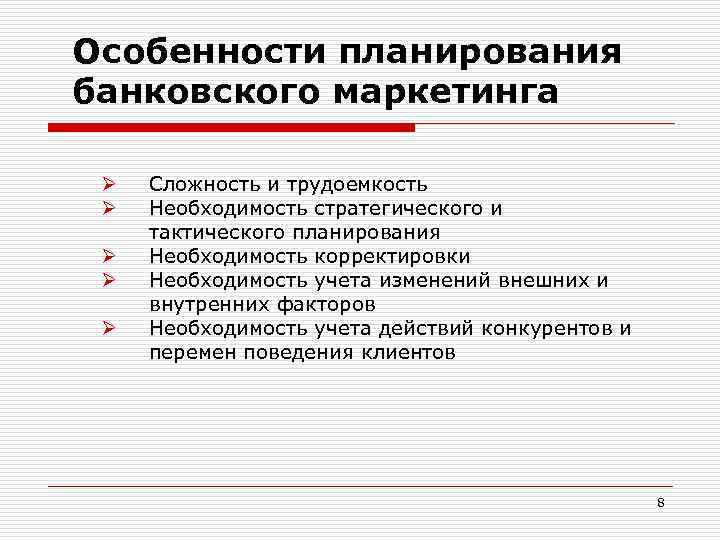 Особенности планирования банковского маркетинга

➢ Сложность и трудоемкость
➢ Необходимость стратегического и тактического планирования
➢ Необходимость корректировки
➢ Необходимость учета изменений внешних и внутренних факторов
➢ Необходимость учета действий конкурентов и перемен поведения клиентов

8